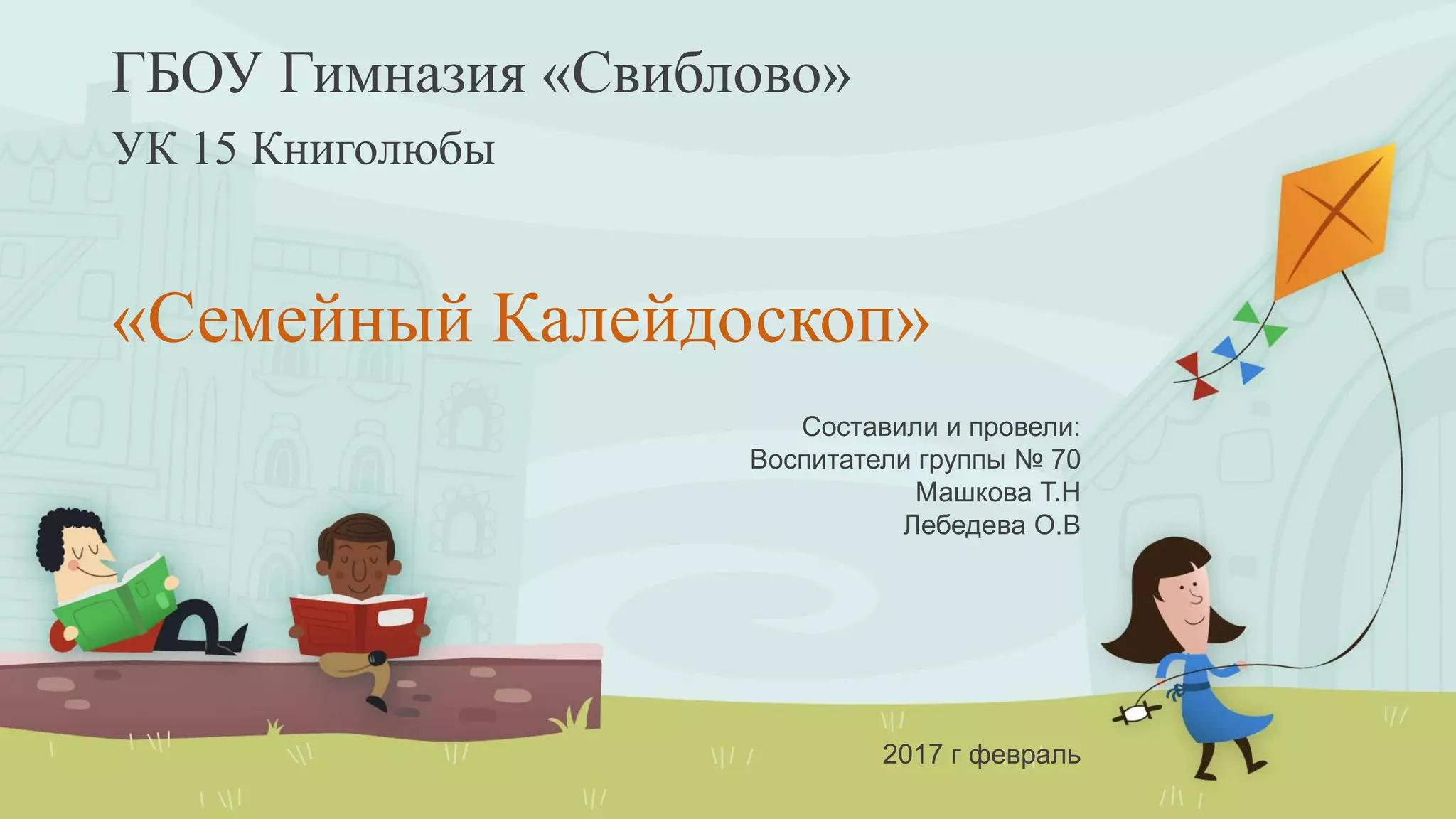 ГБОУ Гимназия «Свиблово»
УК 15 Книголюбы

«Семейный Калейдоскоп»

Составили и провели:
Воспитатели группы № 70
Машкова Т.Н
Лебедева О.В

2017 г февраль